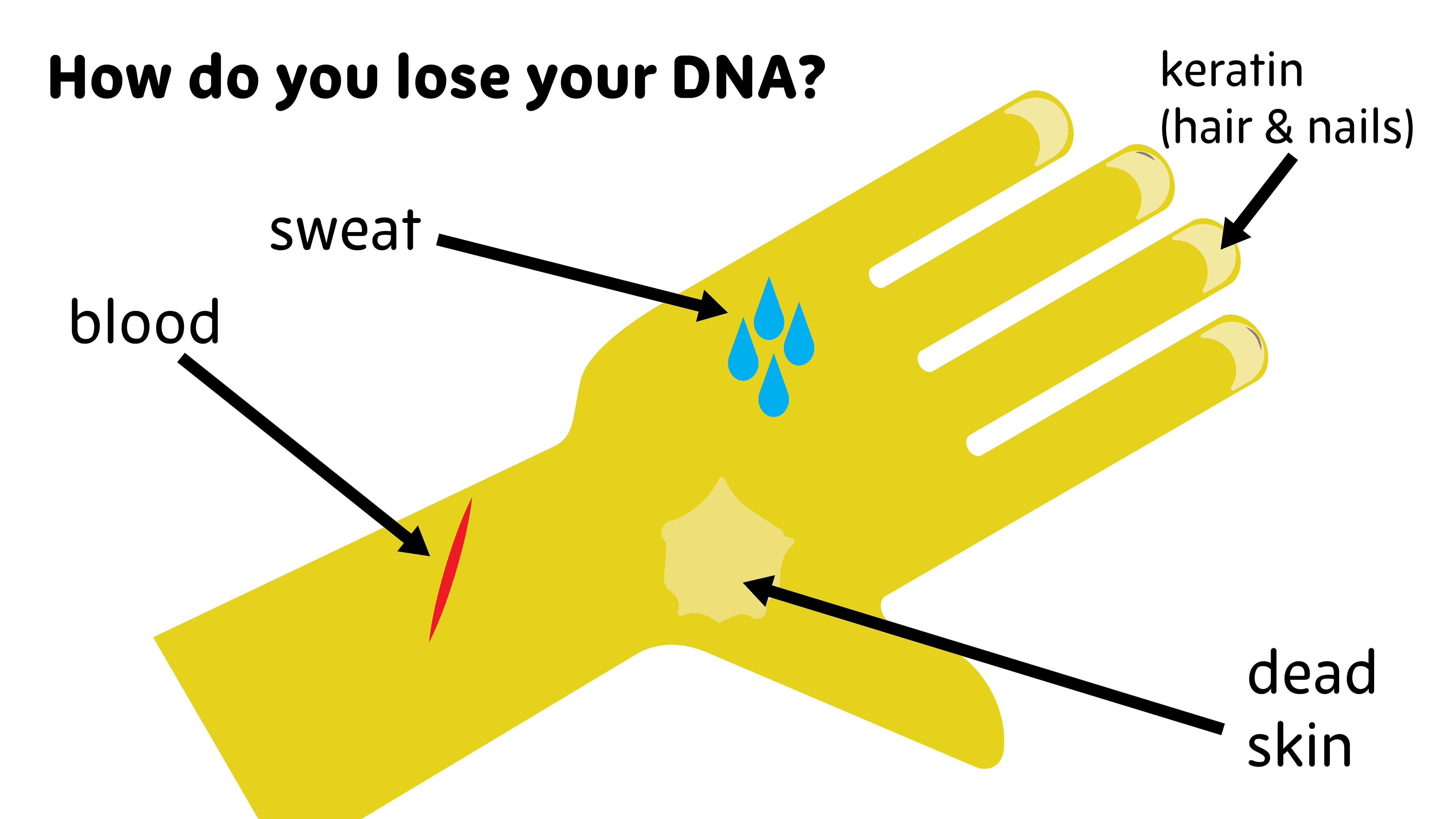 How do you lose your DNA?

keratin
(hair & nails)

sweat

blood

dead
skin